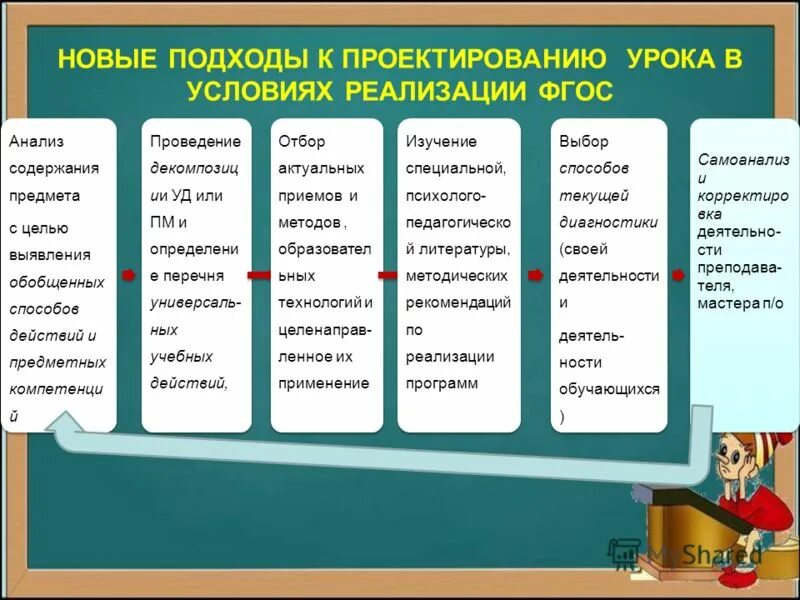 НОВЫЕ ПОДХОДЫ К ПРОЕКТИРОВАНИЮ УРОКА В УСЛОВИЯХ РЕАЛИЗАЦИИ ФГОС

Анализ содержания предмета с целью выявления обобщенных способов действий и предметных компетенций

Проведение декомпозиции УД или ПМ и определение перечня универсальных учебных действий,

Отбор актуальных приемов и методов , образовательных технологий и целенаправленное их применение

Изучение специальной, психолого-педагогической литературы, методических рекомендаций по реализации программ

Выбор способов текущей диагностики (своей деятельности и деятельности обучающихся )

Самоанализ и корректировка деятельности преподавателя, мастера п/о

MyShared